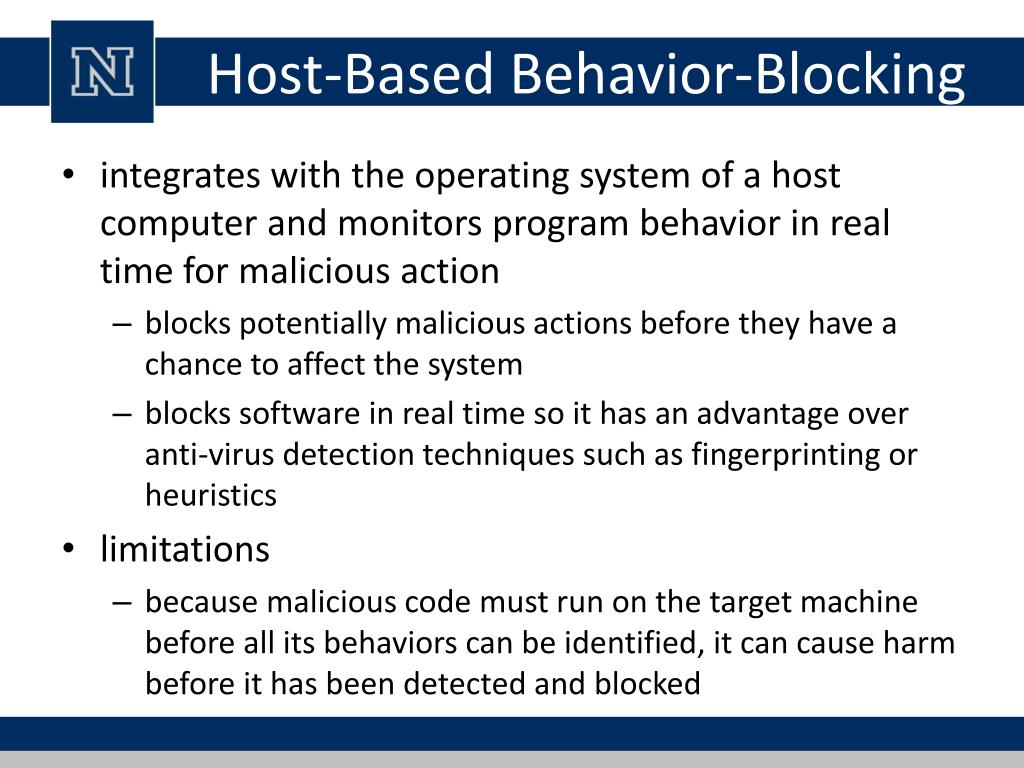 N

Host-Based Behavior-Blocking

• integrates with the operating system of a host computer and monitors program behavior in real time for malicious action
– blocks potentially malicious actions before they have a chance to affect the system
– blocks software in real time so it has an advantage over anti-virus detection techniques such as fingerprinting or heuristics
• limitations
– because malicious code must run on the target machine before all its behaviors can be identified, it can cause harm before it has been detected and blocked